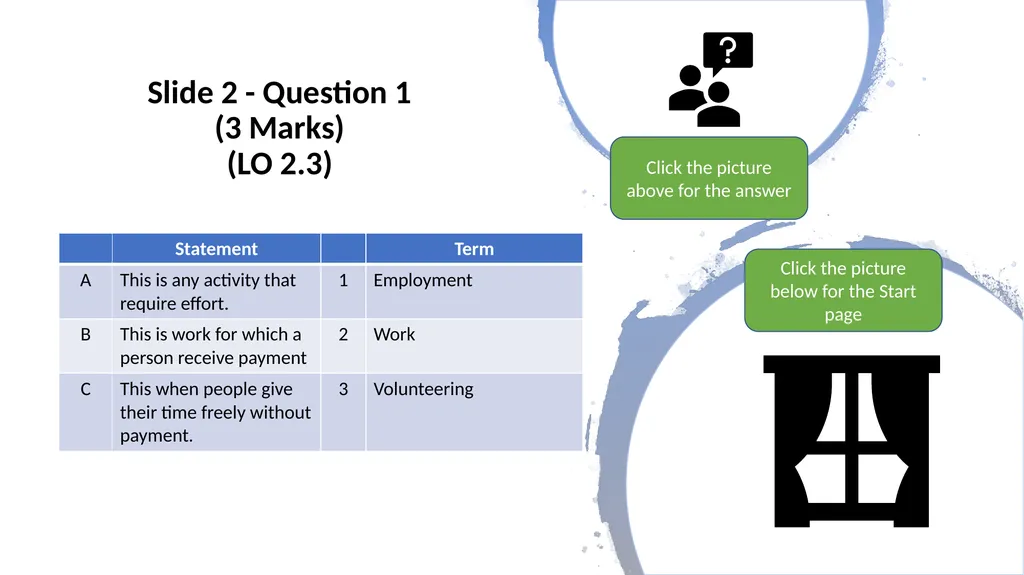 Slide 2 - Question 1
(3 Marks)
(LO 2.3)

|  | Statement |  | Term |
|---|---|---|---|
| A | This is any activity that require effort. | 1 | Employment |
| B | This is work for which a person receive payment | 2 | Work |
| C | This when people give their time freely without payment. | 3 | Volunteering |

?

Click the picture above for the answer

Click the picture below for the Start page